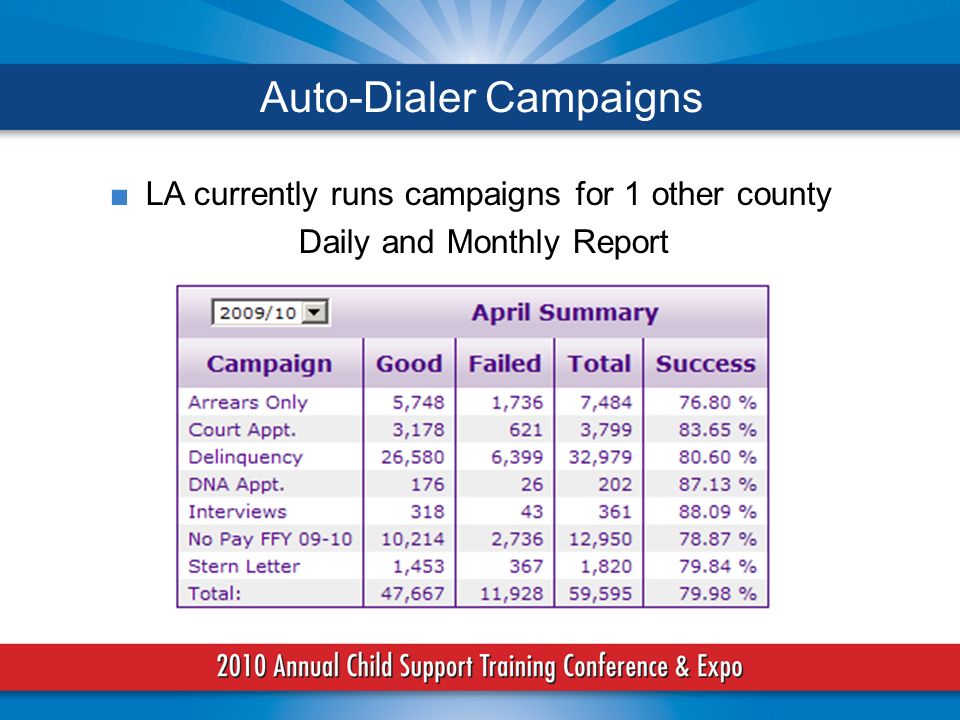 Auto-Dialer Campaigns

LA currently runs campaigns for 1 other county

Daily and Monthly Report

2009/10

April Summary

| Campaign | Good | Failed | Total | Success |
|---|---|---|---|---|
| Arrears Only | 5,748 | 1,736 | 7,484 | 76.80 % |
| Court Appt. | 3,178 | 621 | 3,799 | 83.65 % |
| Delinquency | 26,580 | 6,399 | 32,979 | 80.60 % |
| DNA Appt. | 176 | 26 | 202 | 87.13 % |
| Interviews | 318 | 43 | 361 | 88.09 % |
| No Pay FFY 09-10 | 10,214 | 2,736 | 12,950 | 78.87 % |
| Stern Letter | 1,453 | 367 | 1,820 | 79.84 % |
| Total: | 47,667 | 11,928 | 59,595 | 79.98 % |

2010 Annual Child Support Training Conference & Expo